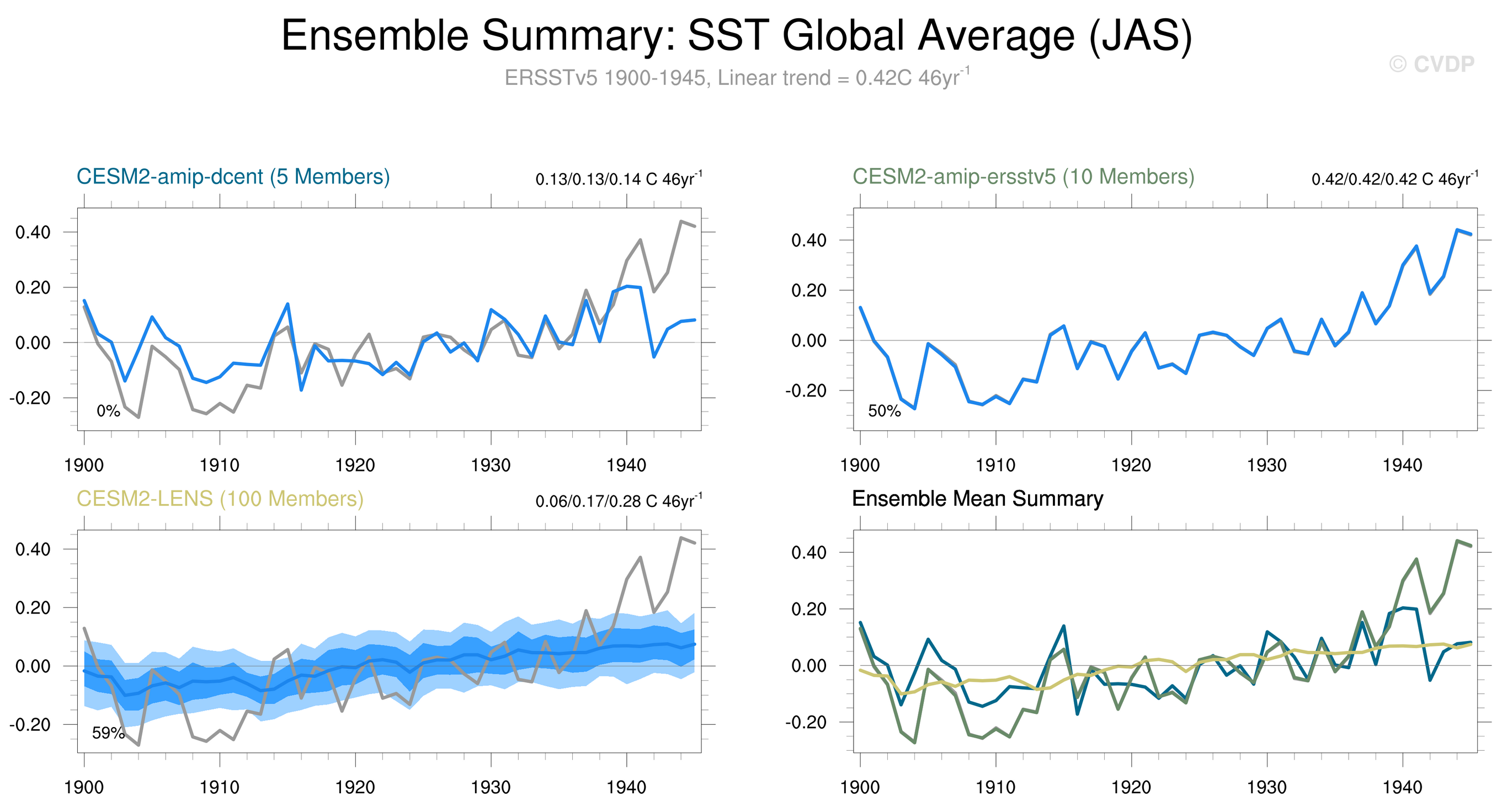 Ensemble Summary: SST Global Average (JAS)

ERSSTv5 1900-1945, Linear trend = 0.42C 46yr$^{-1}$

© CVDP

CESM2-amip-dcent (5 Members)

0.13/0.13/0.14 C 46yr$^{-1}$

0.40
0.20
0.00
-0.20

0%

1900 1910 1920 1930 1940

CESM2-amip-ersstv5 (10 Members)

0.42/0.42/0.42 C 46yr$^{-1}$

0.40
0.20
0.00
-0.20

50%

1900 1910 1920 1930 1940

CESM2-LENS (100 Members)

0.06/0.17/0.28 C 46yr$^{-1}$

0.40
0.20
0.00
-0.20

59%

1900 1910 1920 1930 1940

Ensemble Mean Summary

0.40
0.20
0.00
-0.20

1900 1910 1920 1930 1940